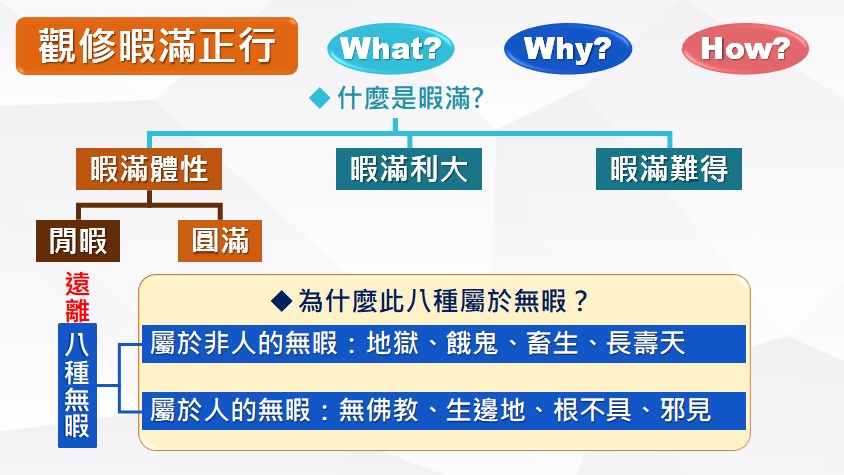 觀修暇滿正行

What?

Why?

How?

◆ 什麼是暇滿?

暇滿體性

暇滿利大

暇滿難得

閒暇

圓滿

遠離

八種無暇

◆ 為什麼此八種屬於無暇？

屬於非人的無暇：地獄、餓鬼、畜生、長壽天

屬於人的無暇：無佛教、生邊地、根不具、邪見